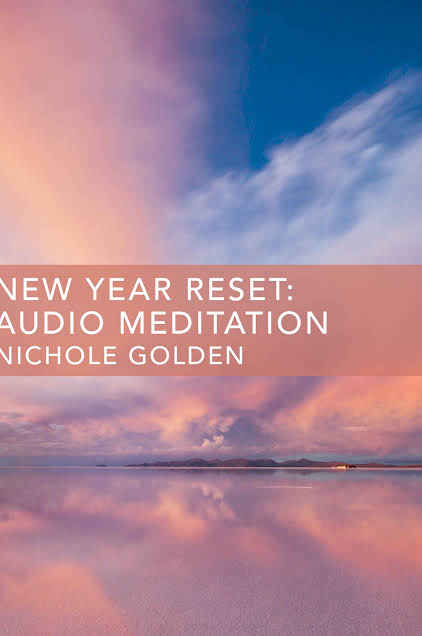 NEW YEAR RESET:
AUDIO MEDITATION
NICHOLE GOLDEN